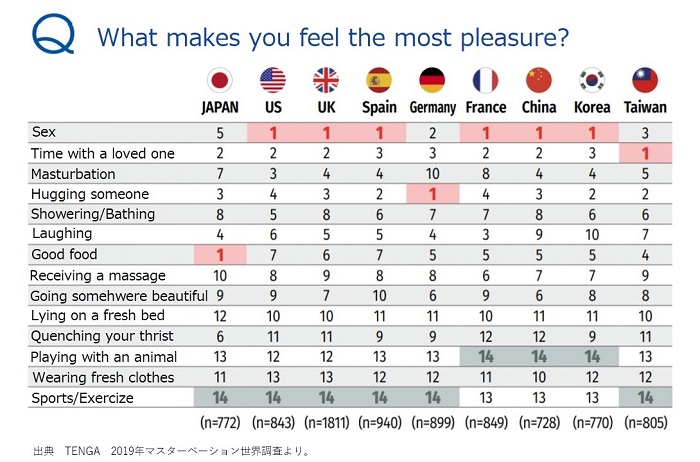 Q What makes you feel the most pleasure?

| | JAPAN | US | UK | Spain | Germany | France | China | Korea | Taiwan |
|---|---|---|---|---|---|---|---|---|---|
| Sex | 5 | 1 | 1 | 1 | 2 | 1 | 1 | 1 | 3 |
| Time with a loved one | 2 | 2 | 2 | 3 | 3 | 2 | 2 | 3 | 1 |
| Masturbation | 7 | 3 | 4 | 4 | 10 | 8 | 4 | 4 | 5 |
| Hugging someone | 3 | 4 | 3 | 2 | 1 | 4 | 3 | 2 | 2 |
| Showering/Bathing | 8 | 5 | 8 | 6 | 7 | 7 | 8 | 6 | 6 |
| Laughing | 4 | 6 | 5 | 5 | 4 | 3 | 9 | 10 | 7 |
| Good food | 1 | 7 | 6 | 7 | 5 | 5 | 5 | 5 | 4 |
| Receiving a massage | 10 | 8 | 9 | 8 | 8 | 6 | 7 | 7 | 9 |
| Going somehwere beautiful | 9 | 9 | 7 | 10 | 6 | 9 | 6 | 8 | 8 |
| Lying on a fresh bed | 12 | 10 | 10 | 11 | 11 | 10 | 11 | 11 | 10 |
| Quenching your thrist | 6 | 11 | 11 | 9 | 9 | 12 | 12 | 9 | 11 |
| Playing with an animal | 13 | 12 | 12 | 13 | 13 | 14 | 14 | 14 | 13 |
| Wearing fresh clothes | 11 | 13 | 13 | 12 | 12 | 11 | 10 | 12 | 12 |
| Sports/Exercize | 14 | 14 | 14 | 14 | 14 | 13 | 13 | 13 | 14 |
| | (n=772) | (n=843) | (n=1811) | (n=940) | (n=899) | (n=849) | (n=728) | (n=770) | (n=805) |

出典　TENGA　2019年マスターベーション世界調査より。